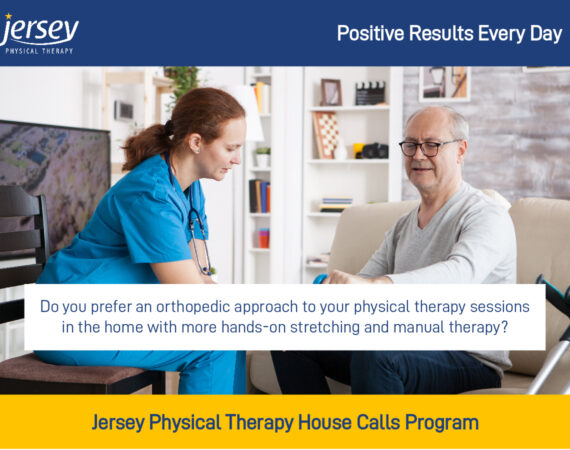 jersey
PHYSICAL THERAPY

Positive Results Every Day

Do you prefer an orthopedic approach to your physical therapy sessions in the home with more hands-on stretching and manual therapy?

Jersey Physical Therapy House Calls Program